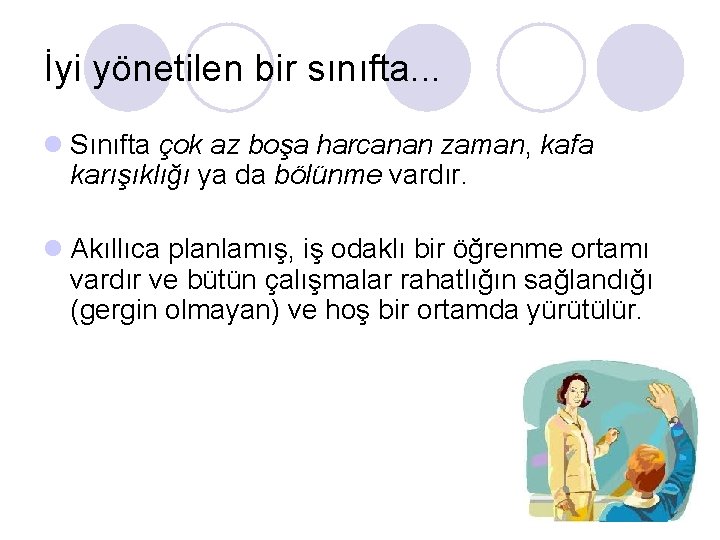 İyi yönetilen bir sınıfta...

Sınıfta çok az boşa harcanan zaman, kafa karışıklığı ya da bölünme vardır.

Akıllıca planlamış, iş odaklı bir öğrenme ortamı vardır ve bütün çalışmalar rahatlığın sağlandığı (gergin olmayan) ve hoş bir ortamda yürütülür.